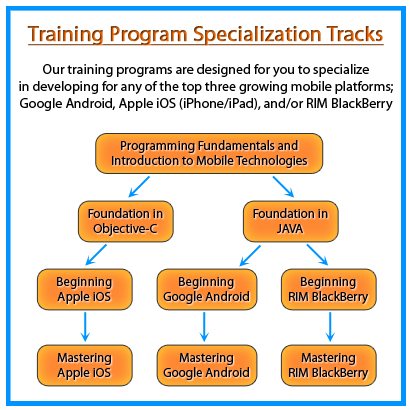 Training Program Specialization Tracks

Our training programs are designed for you to specialize in developing for any of the top three growing mobile platforms; Google Android, Apple iOS (iPhone/iPad), and/or RIM BlackBerry

Programming Fundamentals and Introduction to Mobile Technologies

Foundation in Objective-C

Foundation in JAVA

Beginning Apple iOS

Beginning Google Android

Beginning RIM BlackBerry

Mastering Apple iOS

Mastering Google Android

Mastering RIM BlackBerry